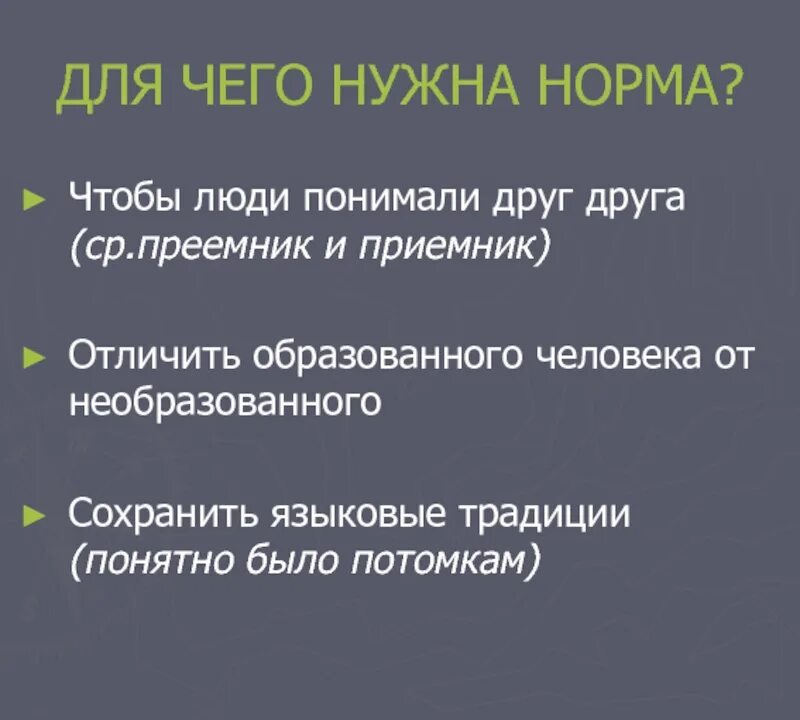 ДЛЯ ЧЕГО НУЖНА НОРМА?

► Чтобы люди понимали друг друга (ср.преемник и приемник)

► Отличить образованного человека от необразованного

► Сохранить языковые традиции (понятно было потомкам)